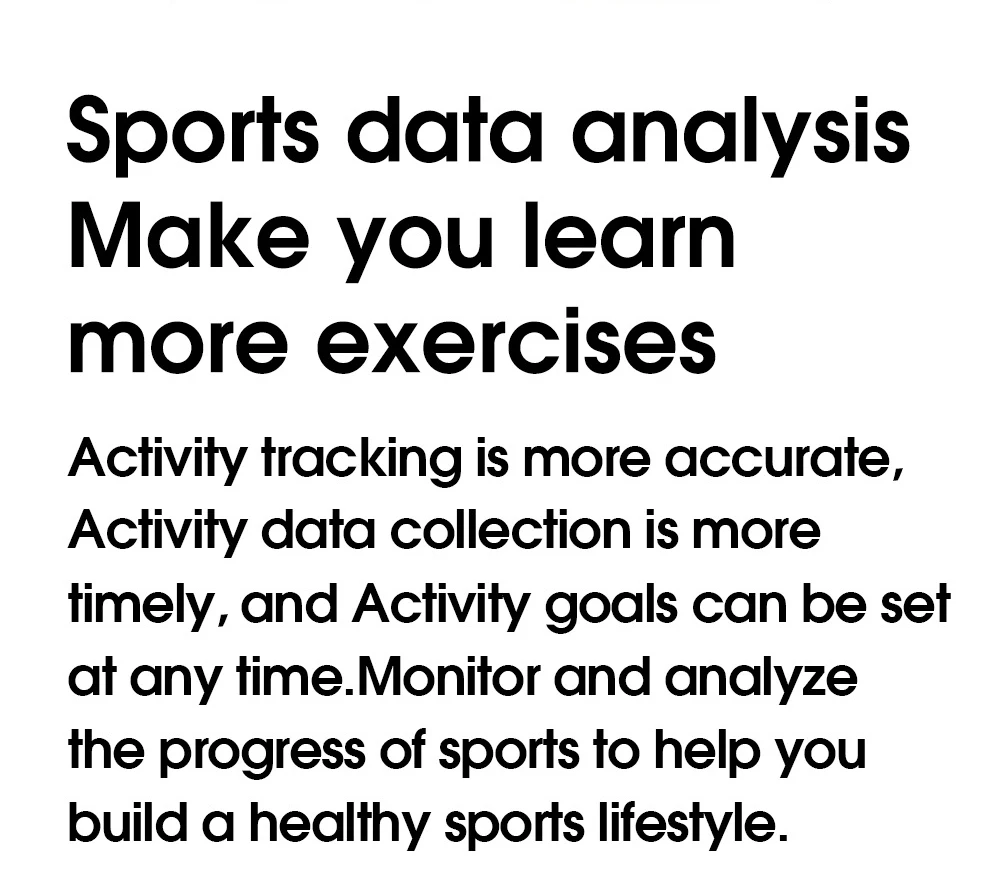 Sports data analysis Make you learn more exercises

Activity tracking is more accurate, Activity data collection is more timely, and Activity goals can be set at any time.Monitor and analyze the progress of sports to help you build a healthy sports lifestyle.